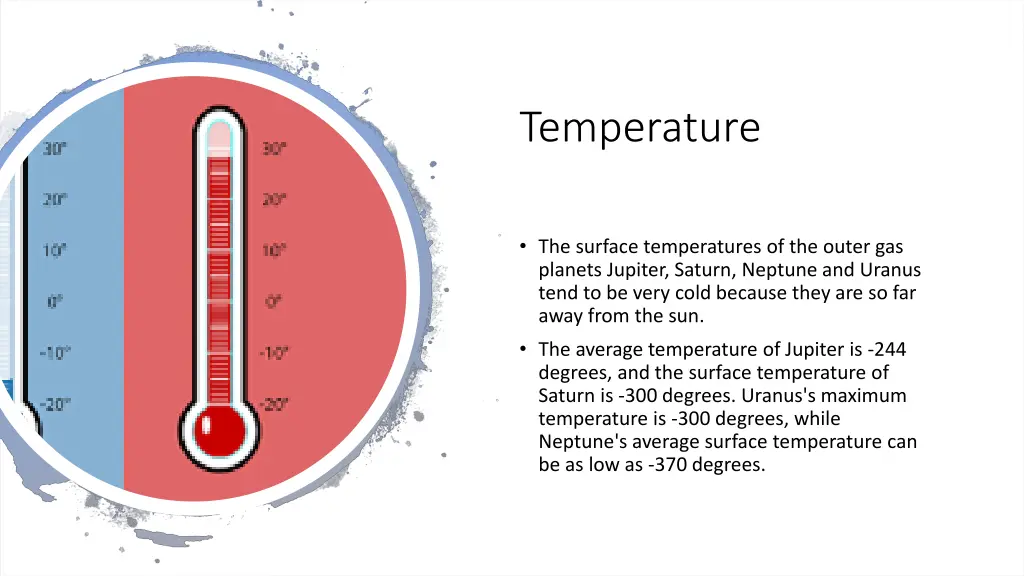 30°
20°
10°
0°
-10°
-20°

30°
20°
10°
0°
-10°
-20°

Temperature

• The surface temperatures of the outer gas planets Jupiter, Saturn, Neptune and Uranus tend to be very cold because they are so far away from the sun.
• The average temperature of Jupiter is -244 degrees, and the surface temperature of Saturn is -300 degrees. Uranus's maximum temperature is -300 degrees, while Neptune's average surface temperature can be as low as -370 degrees.